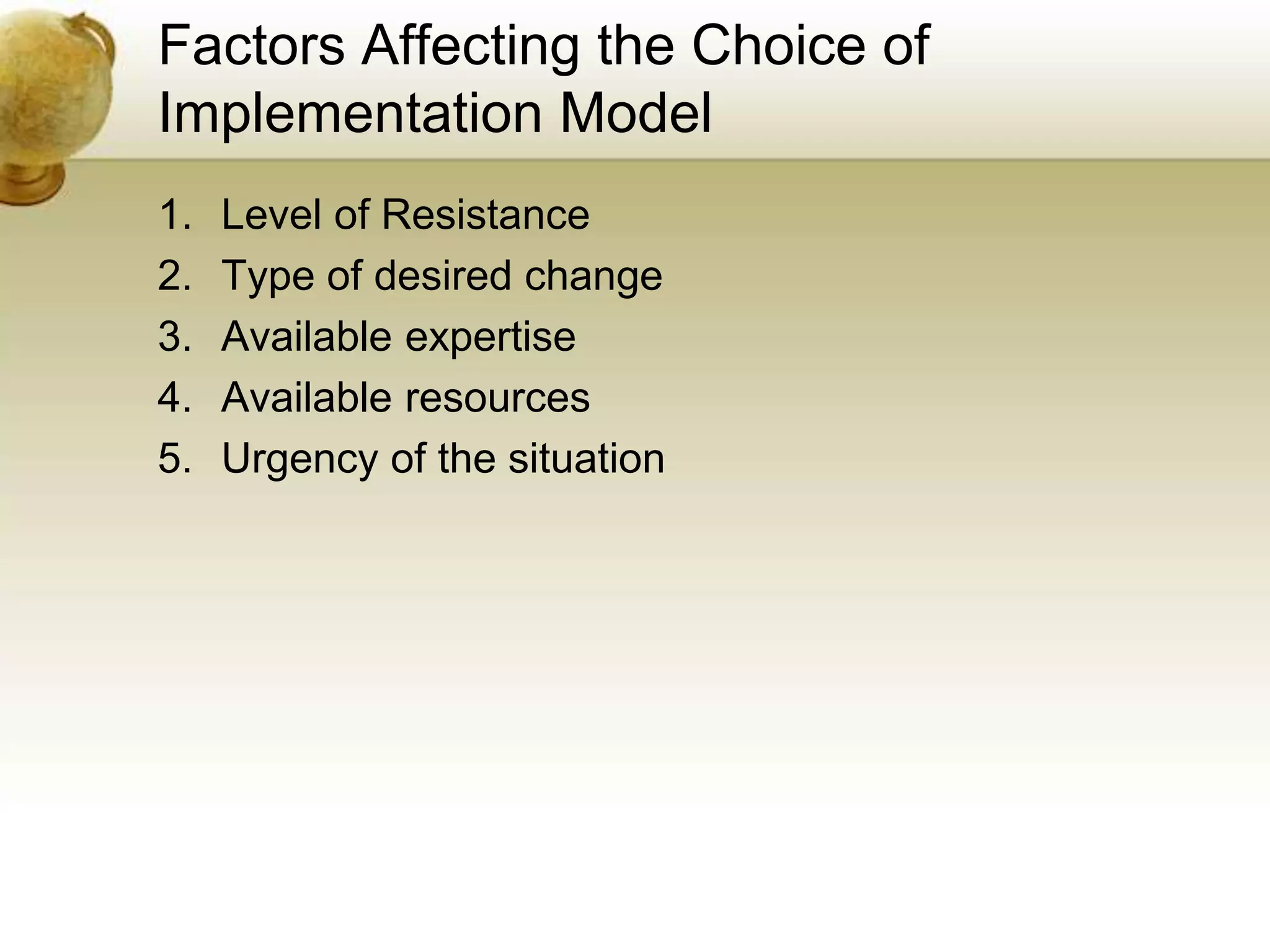 Factors Affecting the Choice of Implementation Model

1. Level of Resistance
2. Type of desired change
3. Available expertise
4. Available resources
5. Urgency of the situation